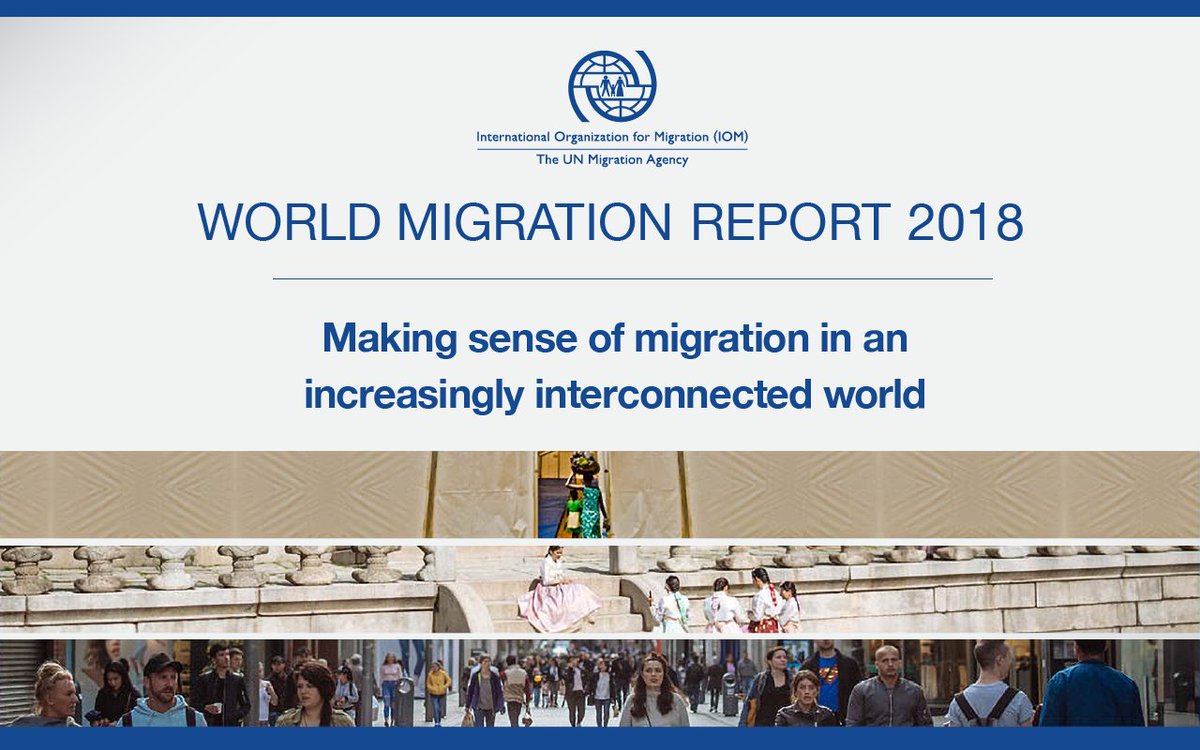 International Organization for Migration (IOM)
The UN Migration Agency

WORLD MIGRATION REPORT 2018

Making sense of migration in an increasingly interconnected world